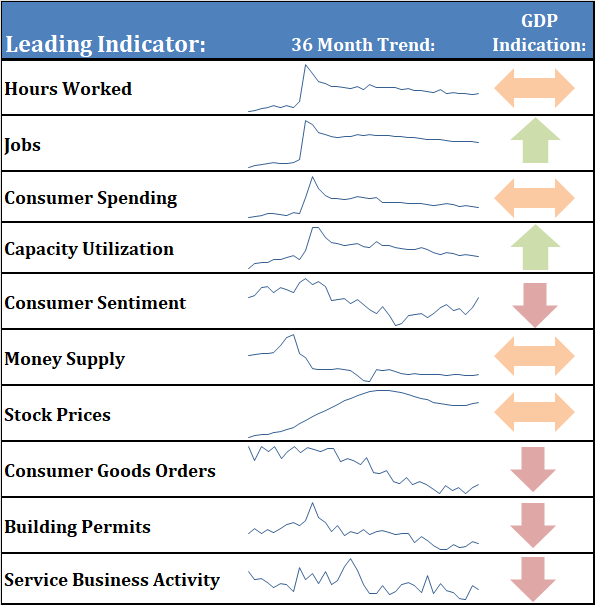 | Leading Indicator: | 36 Month Trend: | GDP Indication: |
|---|---|---|
| Hours Worked | | |
| Jobs | | |
| Consumer Spending | | |
| Capacity Utilization | | |
| Consumer Sentiment | | |
| Money Supply | | |
| Stock Prices | | |
| Consumer Goods Orders | | |
| Building Permits | | |
| Service Business Activity | | |